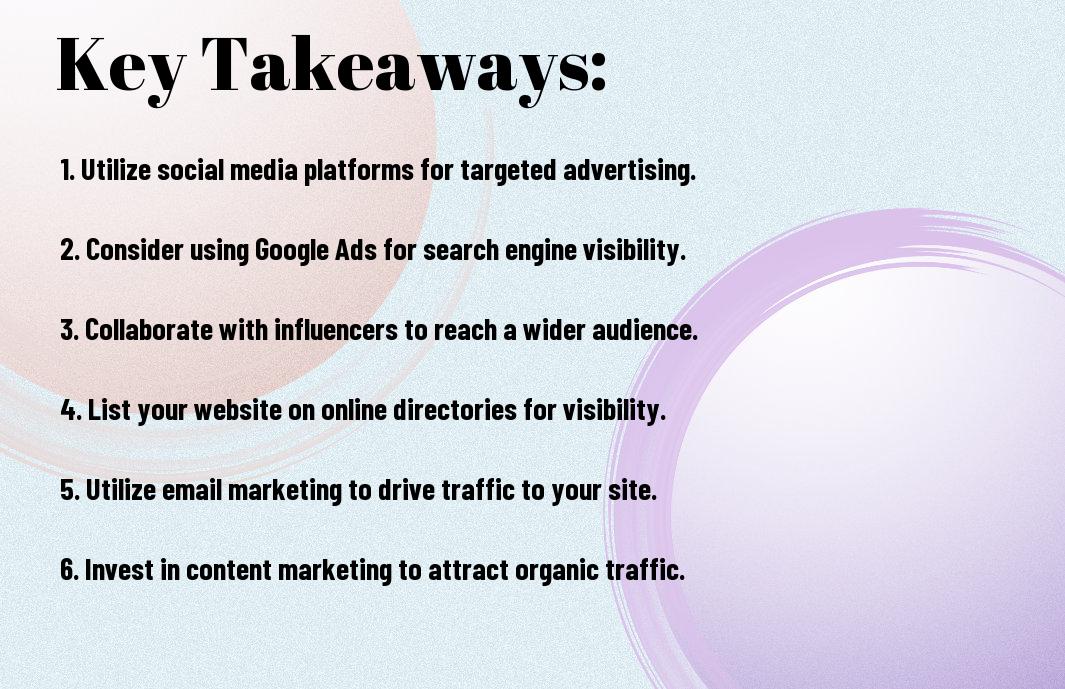 Key Takeaways:

1. Utilize social media platforms for targeted advertising.

2. Consider using Google Ads for search engine visibility.

3. Collaborate with influencers to reach a wider audience.

4. List your website on online directories for visibility.

5. Utilize email marketing to drive traffic to your site.

6. Invest in content marketing to attract organic traffic.